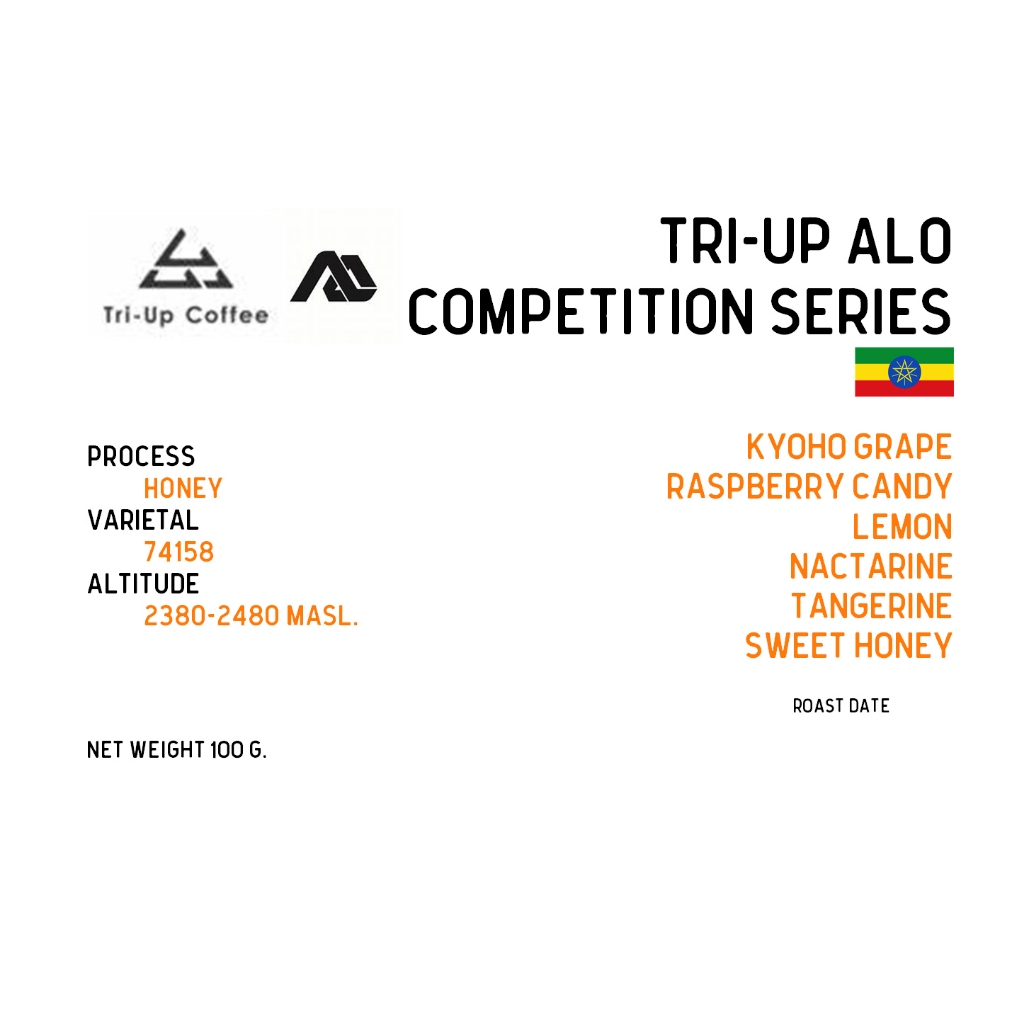 Tri-Up Coffee

TRI-UP ALO
COMPETITION SERIES

PROCESS
HONEY
VARIETAL
74158
ALTITUDE
2380-2480 MASL.

KYOHO GRAPE
RASPBERRY CANDY
LEMON
NACTARINE
TANGERINE
SWEET HONEY

ROAST DATE

NET WEIGHT 100 G.